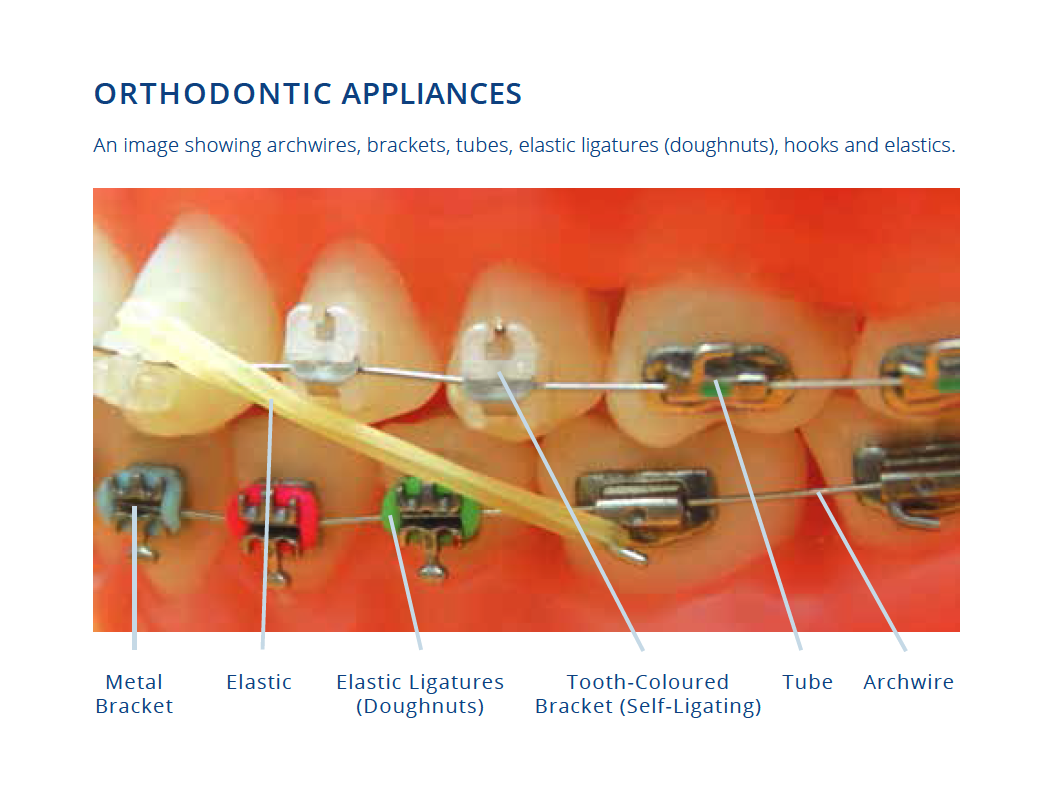 ORTHODONTIC APPLIANCES

An image showing archwires, brackets, tubes, elastic ligatures (doughnuts), hooks and elastics.

Metal Bracket

Elastic

Elastic Ligatures (Doughnuts)

Tooth-Coloured Bracket (Self-Ligating)

Tube

Archwire